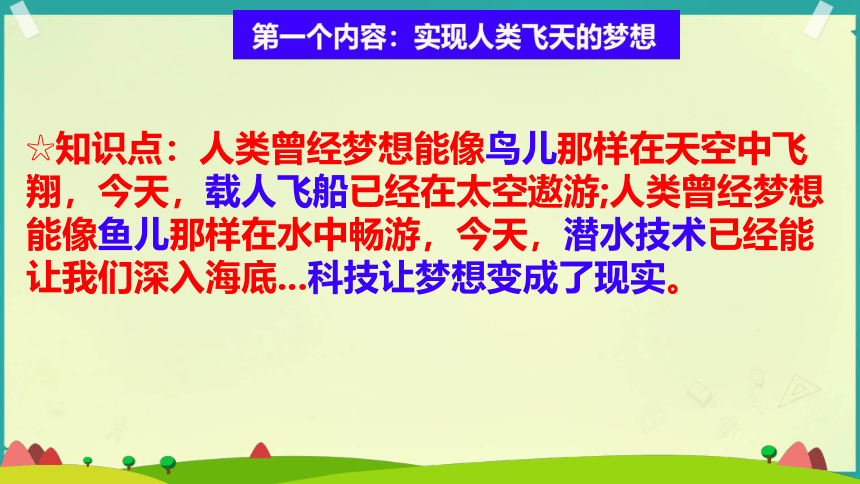 第一个内容：实现人类飞天的梦想

☆知识点：人类曾经梦想能像鸟儿那样在天空中飞翔，今天，载人飞船已经在太空遨游;人类曾经梦想能像鱼儿那样在水中畅游，今天，潜水技术已经能让我们深入海底...科技让梦想变成了现实。